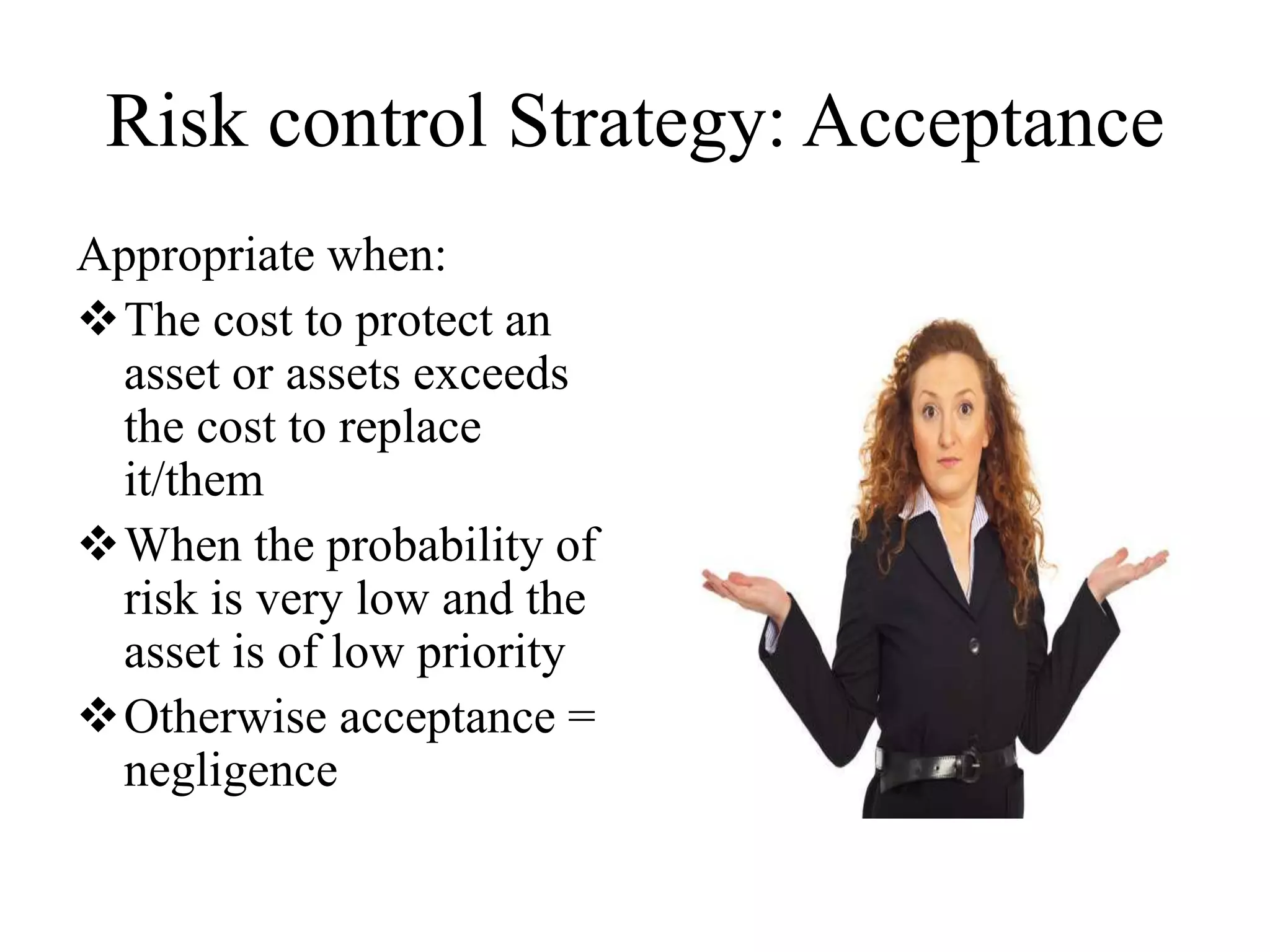 Risk control Strategy: Acceptance

Appropriate when:

❖ The cost to protect an asset or assets exceeds the cost to replace it/them

❖ When the probability of risk is very low and the asset is of low priority

❖ Otherwise acceptance = negligence